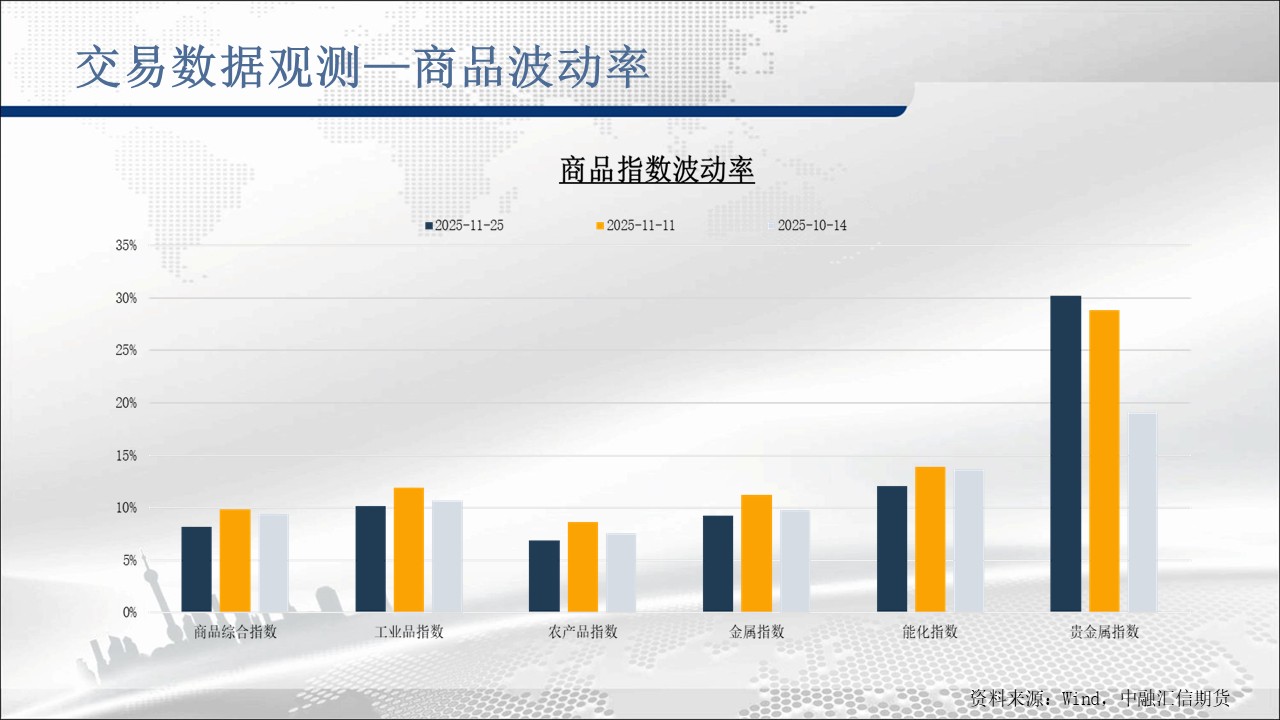 交易数据观测—商品波动率

商品指数波动率

2025-11-25　2025-11-11　2025-10-14

35%
30%
25%
20%
15%
10%
5%
0%

商品综合指数　工业品指数　农产品指数　金属指数　能化指数　贵金属指数

资料来源：Wind，中融汇信期货